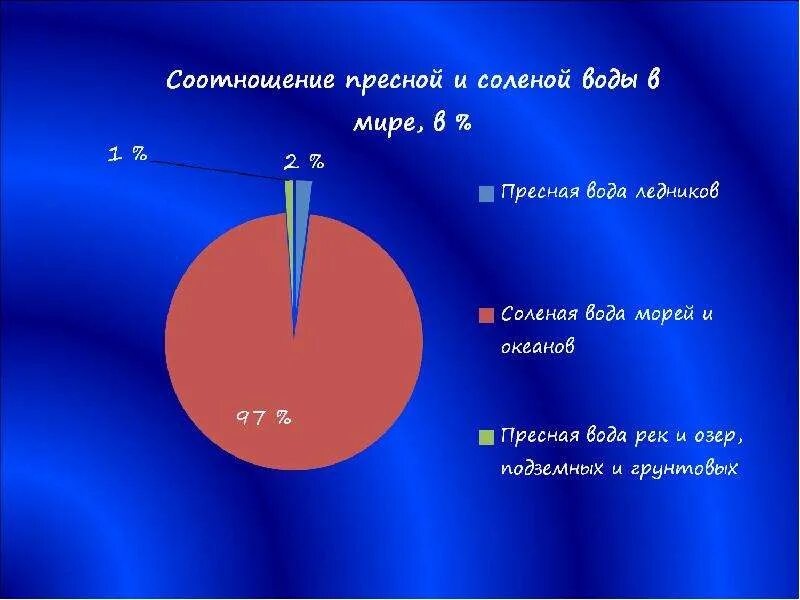 Соотношение пресной и соленой воды в мире, в %

1 %

2 %

97 %

Пресная вода ледников

Соленая вода морей и океанов

Пресная вода рек и озер, подземных и грунтовых